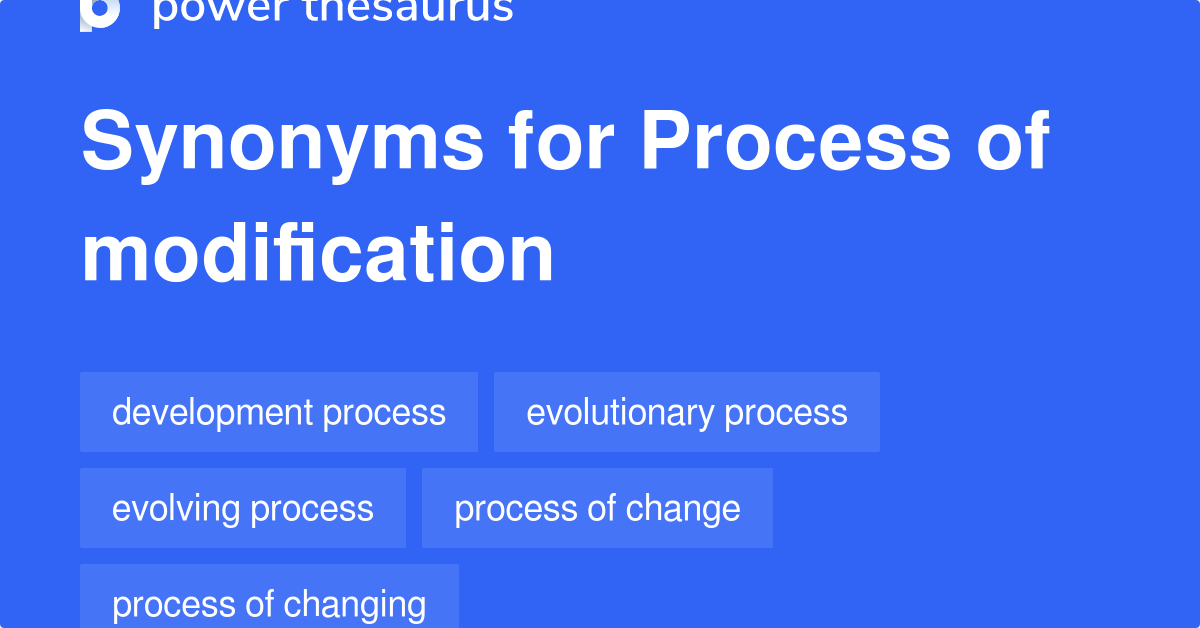 power thesaurus

Synonyms for Process of modification

development process
evolutionary process
evolving process
process of change
process of changing